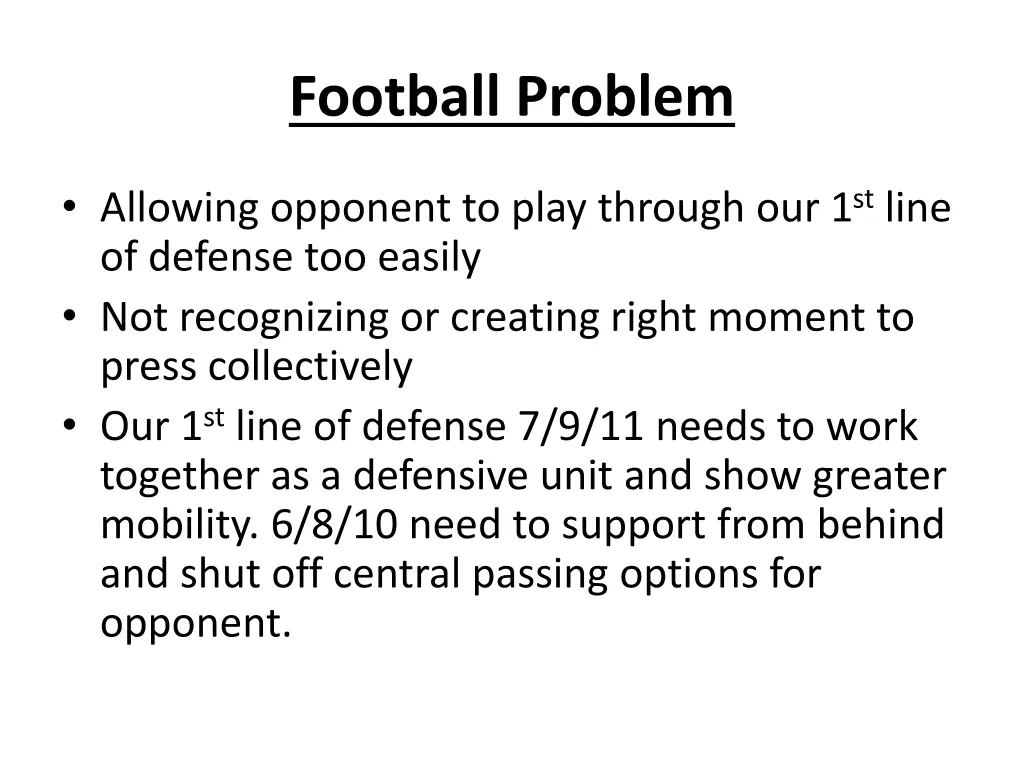 Football Problem

• Allowing opponent to play through our 1st line of defense too easily
• Not recognizing or creating right moment to press collectively
• Our 1st line of defense 7/9/11 needs to work together as a defensive unit and show greater mobility. 6/8/10 need to support from behind and shut off central passing options for opponent.